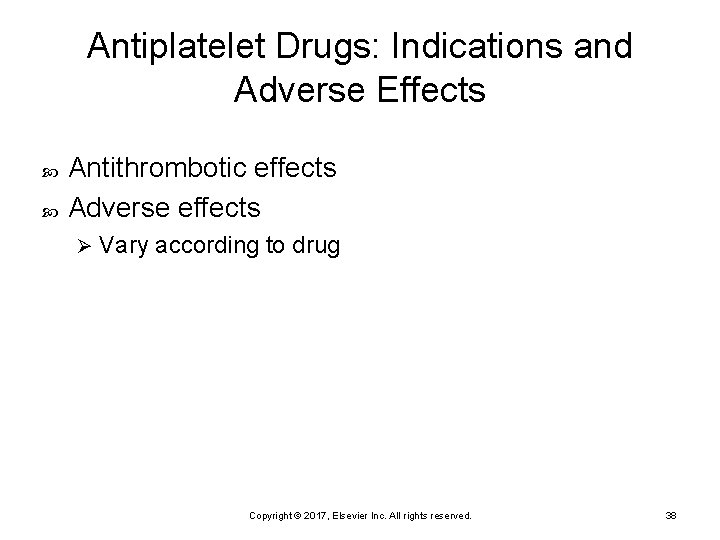 Antiplatelet Drugs: Indications and Adverse Effects

Antithrombotic effects

Adverse effects

Vary according to drug

Copyright © 2017, Elsevier Inc. All rights reserved.

38